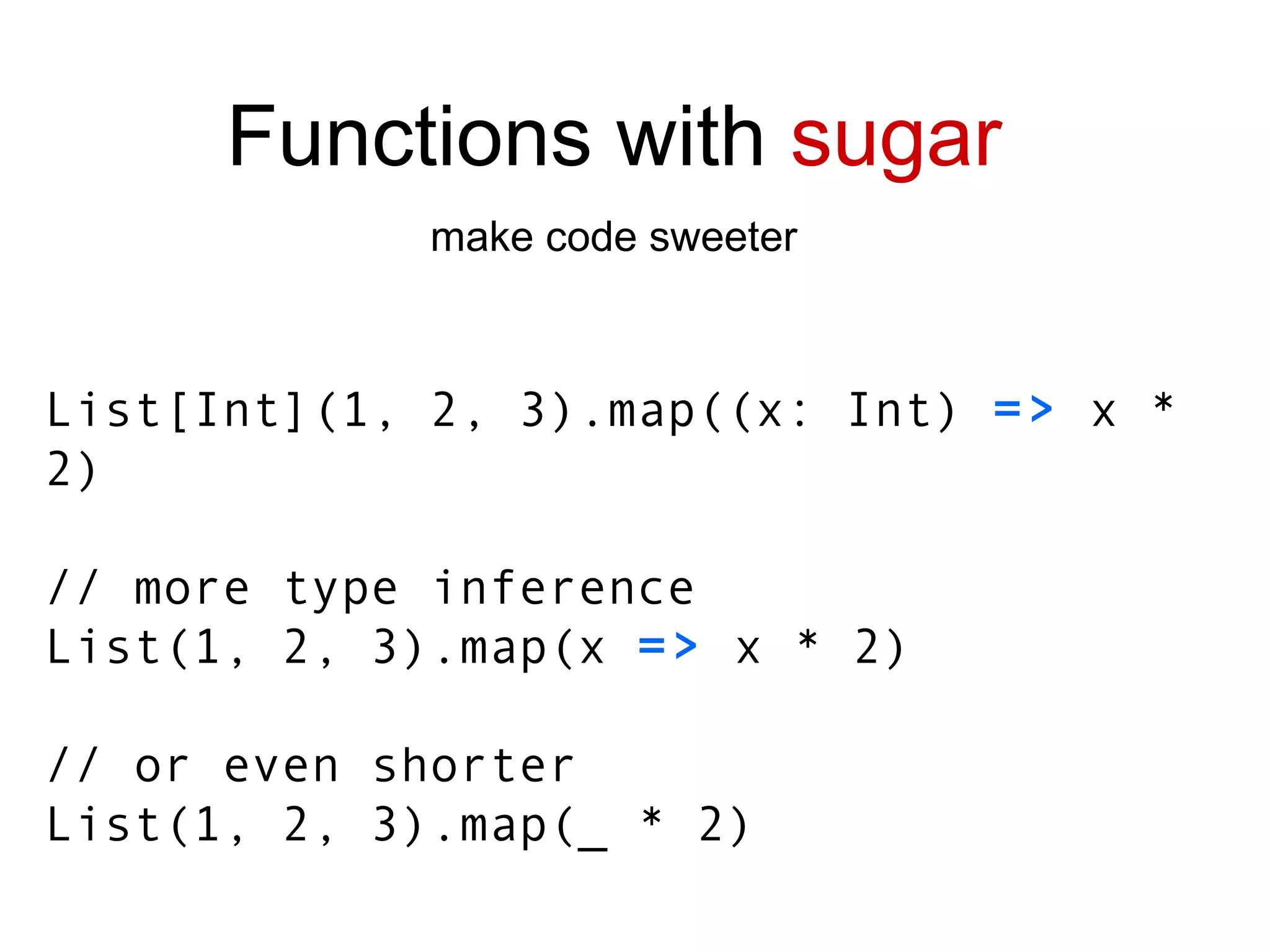 Functions with sugar

make code sweeter

List[Int](1, 2, 3).map((x: Int) => x * 2)

// more type inference
List(1, 2, 3).map(x => x * 2)

// or even shorter
List(1, 2, 3).map(_ * 2)